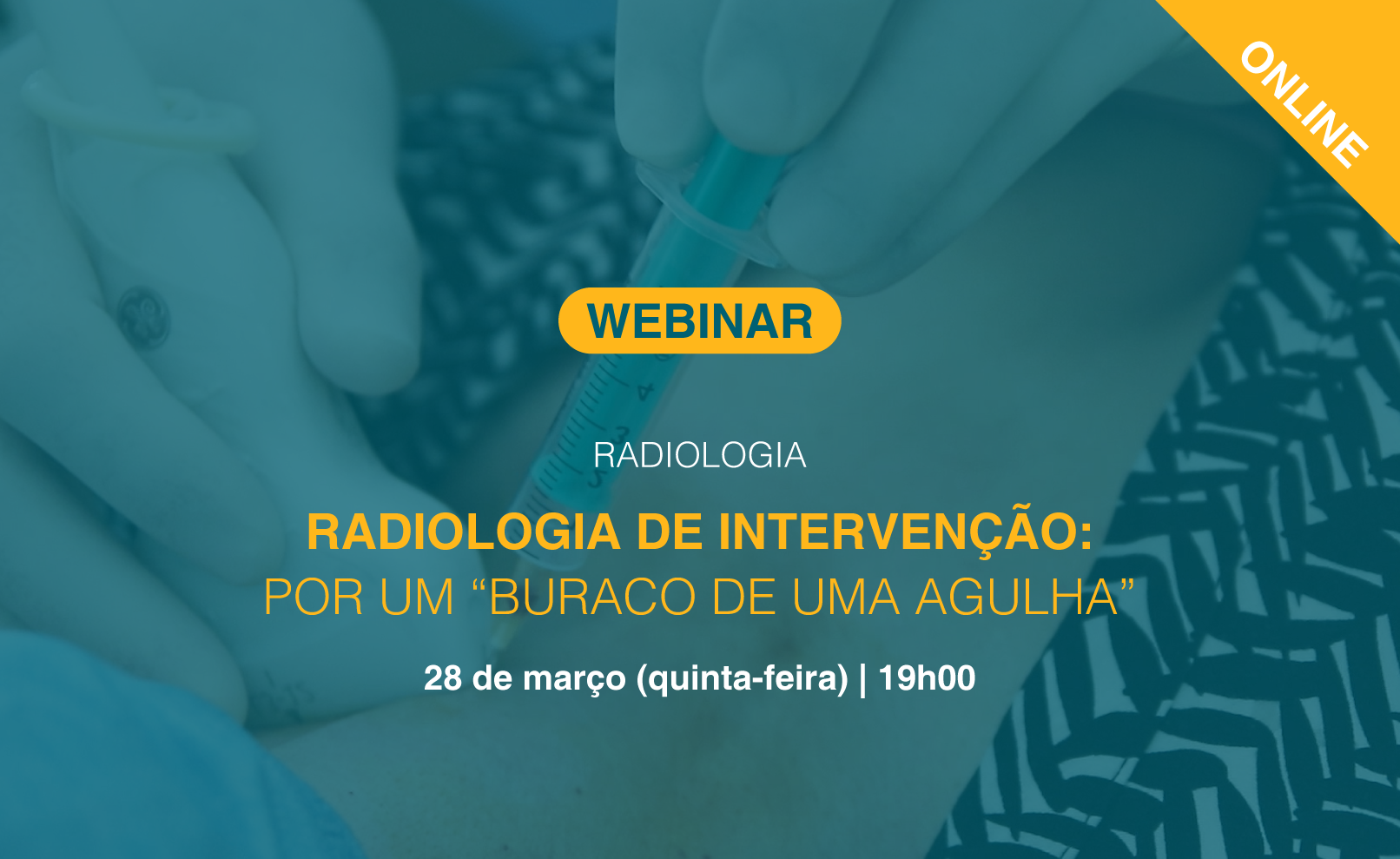 ONLINE

WEBINAR

RADIOLOGIA

RADIOLOGIA DE INTERVENÇÃO:
POR UM “BURACO DE UMA AGULHA”

28 de março (quinta-feira) | 19h00